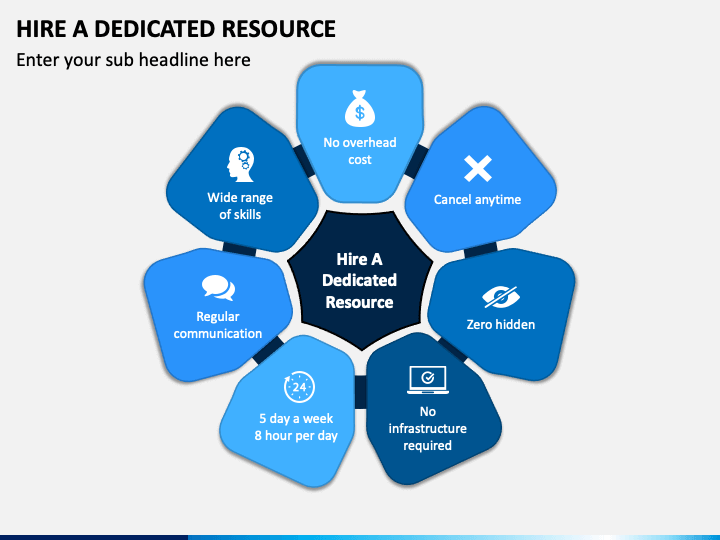 HIRE A DEDICATED RESOURCE

Enter your sub headline here

Hire A Dedicated Resource

No overhead cost

Cancel anytime

Zero hidden

No infrastructure required

24

5 day a week 8 hour per day

Regular communication

Wide range of skills